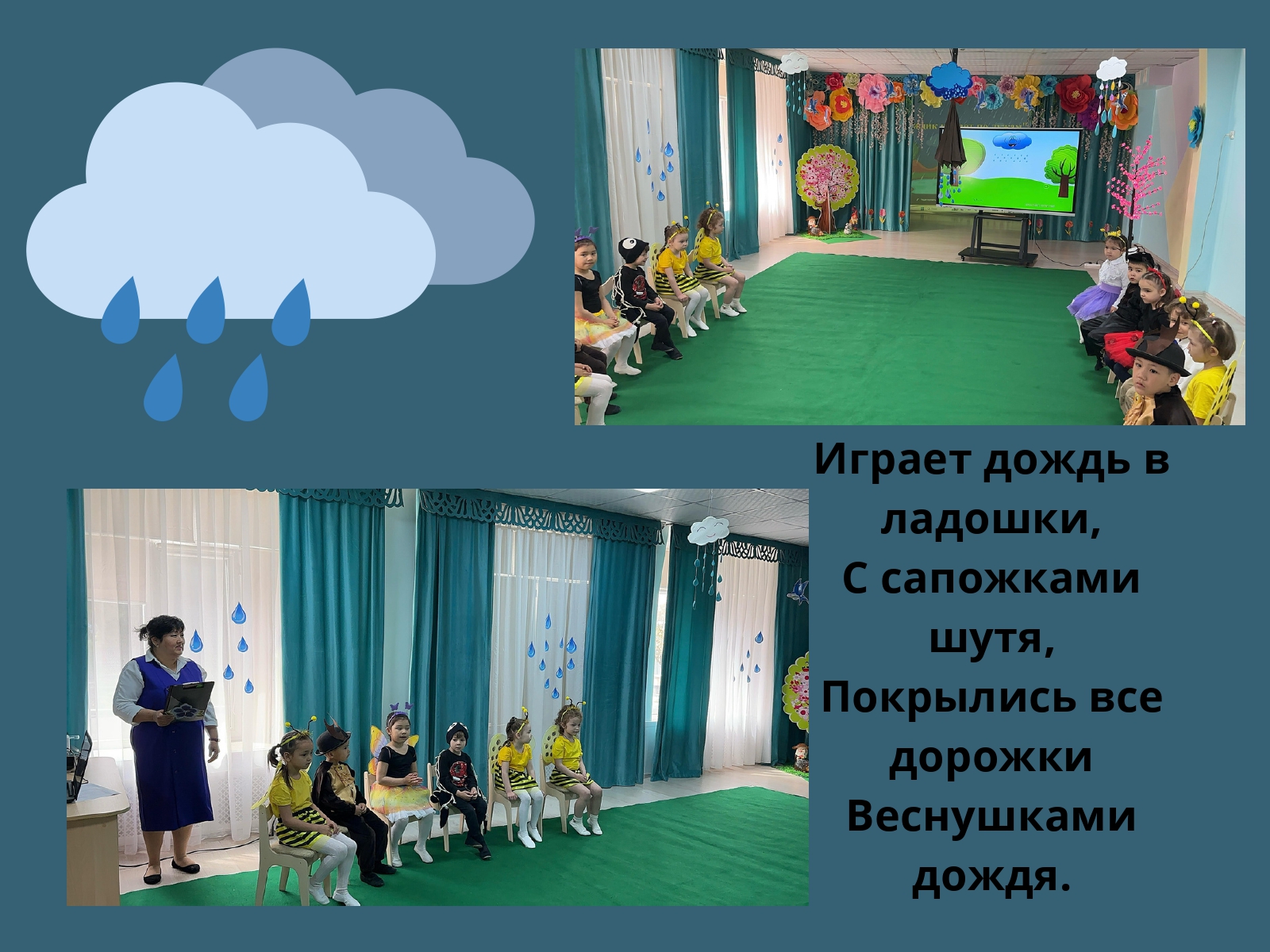 Играет дождь в ладошки,
С сапожками шутя,
Покрылись все дорожки
Веснушками дождя.